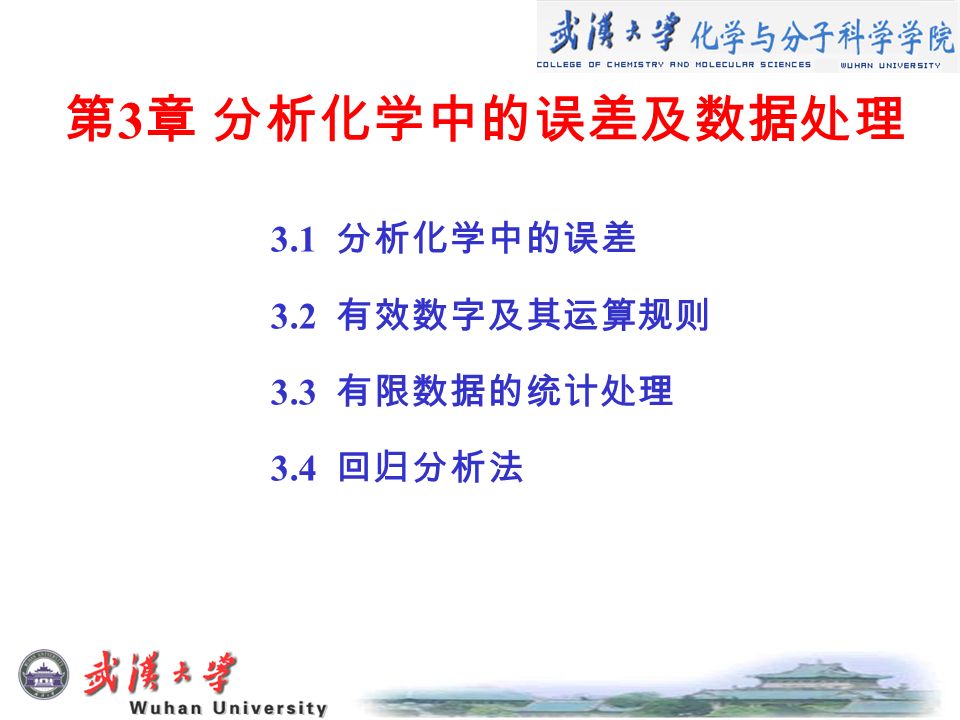 武漢大學 化学与分子科学学院
COLLEGE OF CHEMISTRY AND MOLECULAR SCIENCES WUHAN UNIVERSITY

第3章 分析化学中的误差及数据处理

3.1 分析化学中的误差

3.2 有效数字及其运算规则

3.3 有限数据的统计处理

3.4 回归分析法

武漢大學
Wuhan University